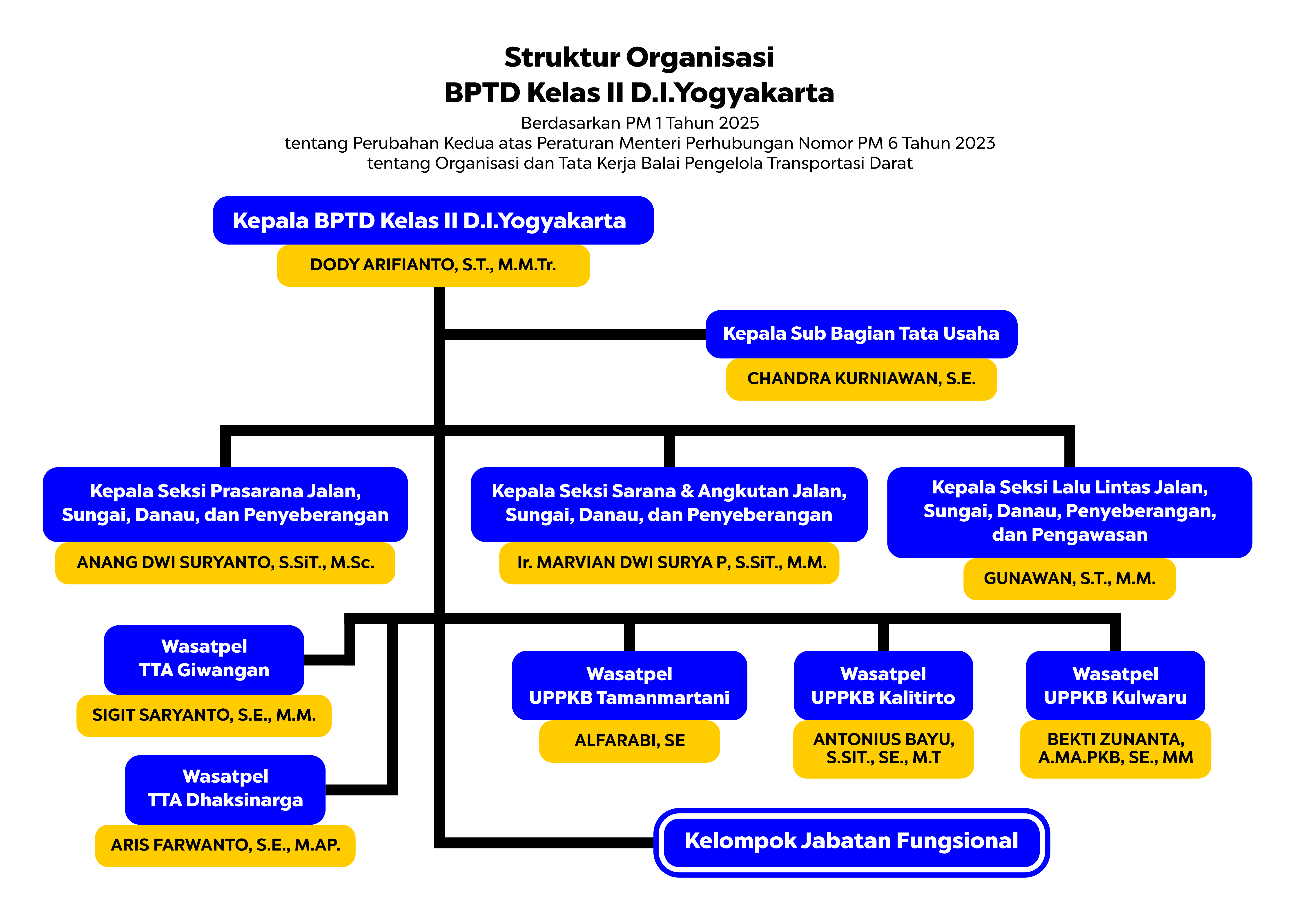 Struktur Organisasi
BPTD Kelas II D.I.Yogyakarta

Berdasarkan PM 1 Tahun 2025
tentang Perubahan Kedua atas Peraturan Menteri Perhubungan Nomor PM 6 Tahun 2023
tentang Organisasi dan Tata Kerja Balai Pengelola Transportasi Darat

Kepala BPTD Kelas II D.I.Yogyakarta
DODY ARIFIANTO, S.T., M.M.Tr.

Kepala Sub Bagian Tata Usaha
CHANDRA KURNIAWAN, S.E.

Kepala Seksi Prasarana Jalan, Sungai, Danau, dan Penyeberangan
ANANG DWI SURYANTO, S.SiT., M.Sc.

Kepala Seksi Sarana & Angkutan Jalan, Sungai, Danau, dan Penyeberangan
Ir. MARVIAN DWI SURYA P, S.SiT., M.M.

Kepala Seksi Lalu Lintas Jalan, Sungai, Danau, Penyeberangan, dan Pengawasan
GUNAWAN, S.T., M.M.

Wasatpel TTA Giwangan
SIGIT SARYANTO, S.E., M.M.

Wasatpel TTA Dhaksinarga
ARIS FARWANTO, S.E., M.AP.

Wasatpel UPPKB Tamanmartani
ALFARABI, SE

Wasatpel UPPKB Kalitirto
ANTONIUS BAYU, S.SIT., SE., M.T

Wasatpel UPPKB Kulwaru
BEKTI ZUNANTA, A.MA.PKB, SE., MM

Kelompok Jabatan Fungsional